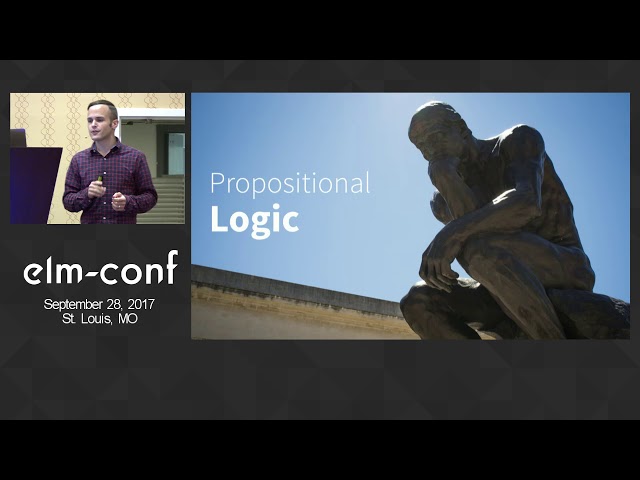 elm-conf
September 28, 2017
St. Louis, MO

Propositional
Logic